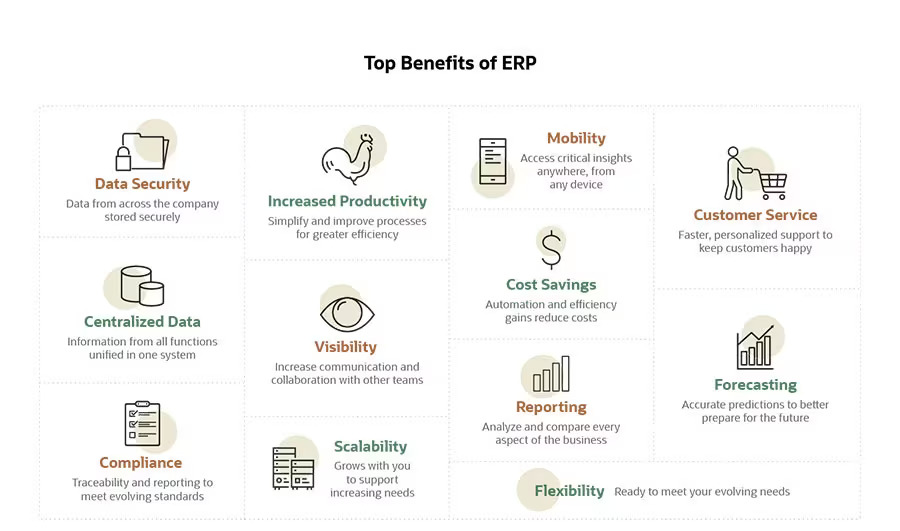 Top Benefits of ERP

Data Security
Data from across the company stored securely

Centralized Data
Information from all functions unified in one system

Compliance
Traceability and reporting to meet evolving standards

Increased Productivity
Simplify and improve processes for greater efficiency

Visibility
Increase communication and collaboration with other teams

Scalability
Grows with you to support increasing needs

Mobility
Access critical insights anywhere, from any device

Cost Savings
Automation and efficiency gains reduce costs

Reporting
Analyze and compare every aspect of the business

Flexibility
Ready to meet your evolving needs

Customer Service
Faster, personalized support to keep customers happy

Forecasting
Accurate predictions to better prepare for the future